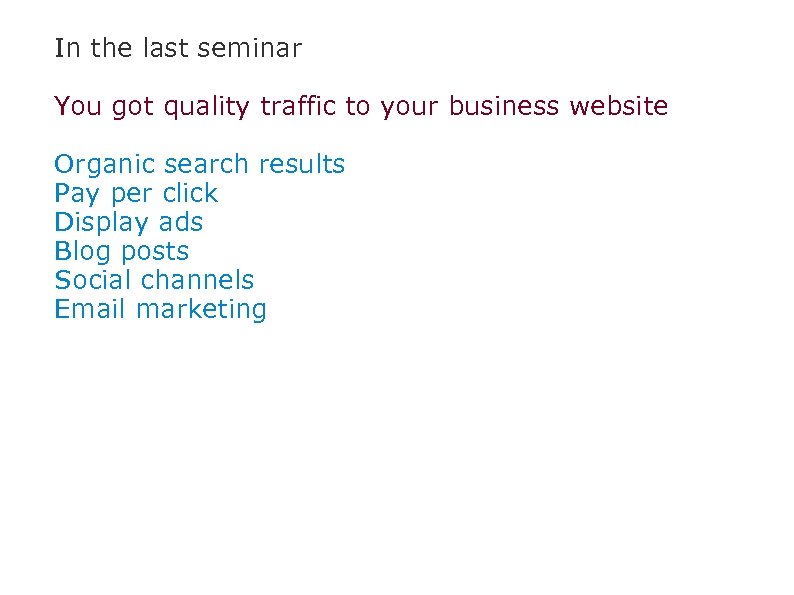 In the last seminar

You got quality traffic to your business website

Organic search results
Pay per click
Display ads
Blog posts
Social channels
Email marketing